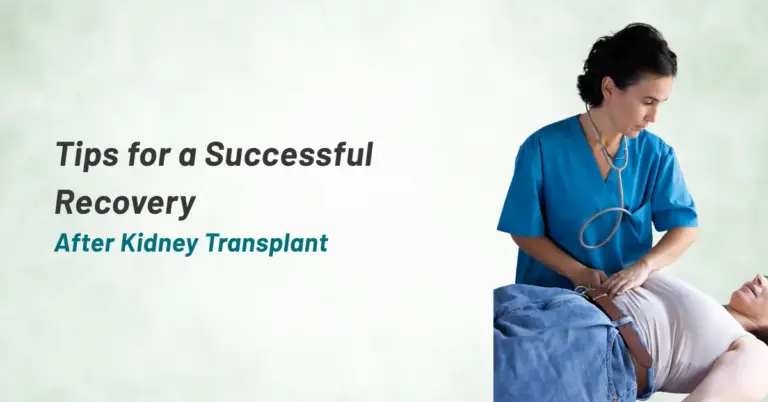 Tips for a Successful Recovery

After Kidney Transplant